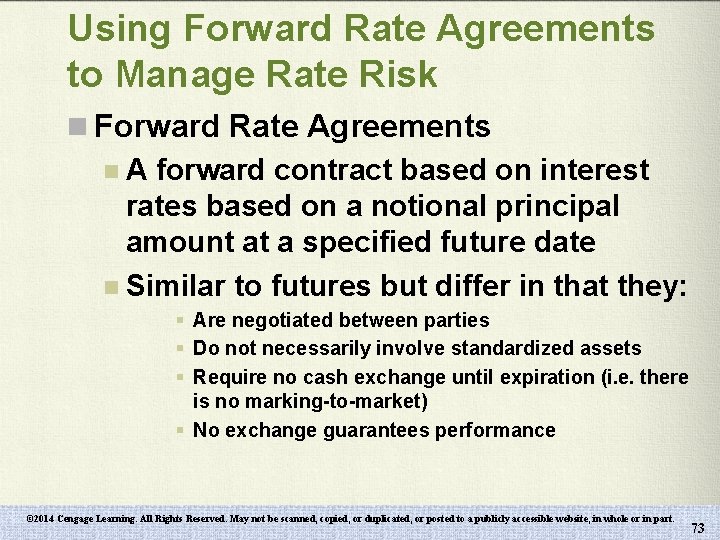 Using Forward Rate Agreements to Manage Rate Risk

Forward Rate Agreements

A forward contract based on interest rates based on a notional principal amount at a specified future date

Similar to futures but differ in that they:

Are negotiated between parties

Do not necessarily involve standardized assets

Require no cash exchange until expiration (i.e. there is no marking-to-market)

No exchange guarantees performance

©2014 Cengage Learning. All Rights Reserved. May not be scanned, copied, or duplicated, or posted to a publicly accessible website, in whole or in part.

73